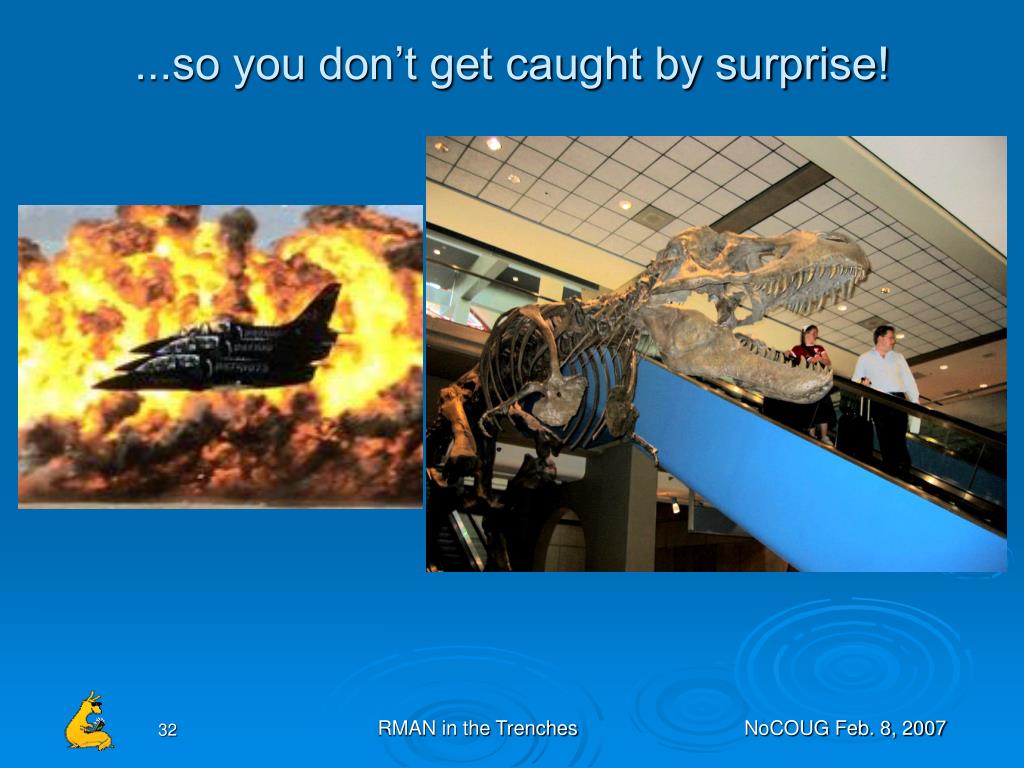 ...so you don’t get caught by surprise!

32

RMAN in the Trenches

NoCOUG Feb. 8, 2007